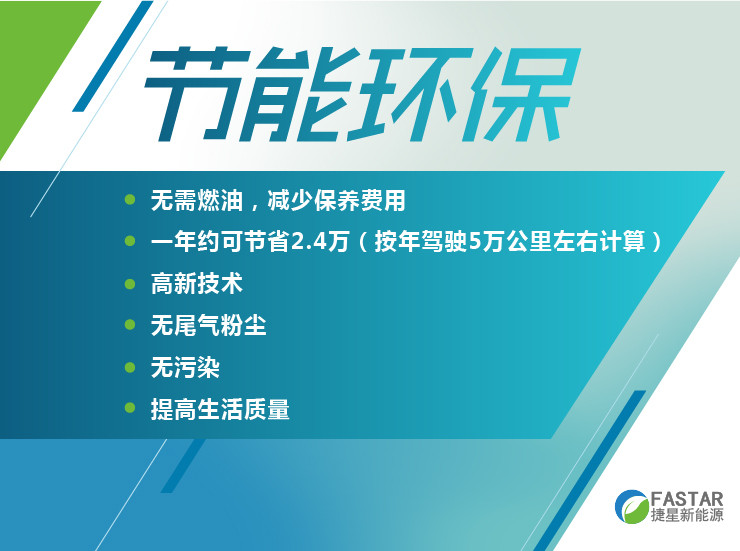 节能环保

- 无需燃油，减少保养费用
- 一年约可节省2.4万（按年驾驶5万公里左右计算）
- 高新技术
- 无尾气粉尘
- 无污染
- 提高生活质量

FASTAR
捷星新能源